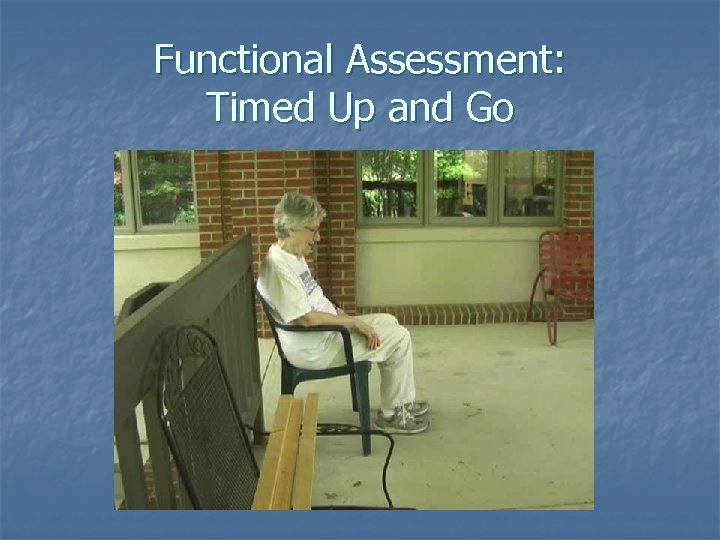 Functional Assessment: Timed Up and Go